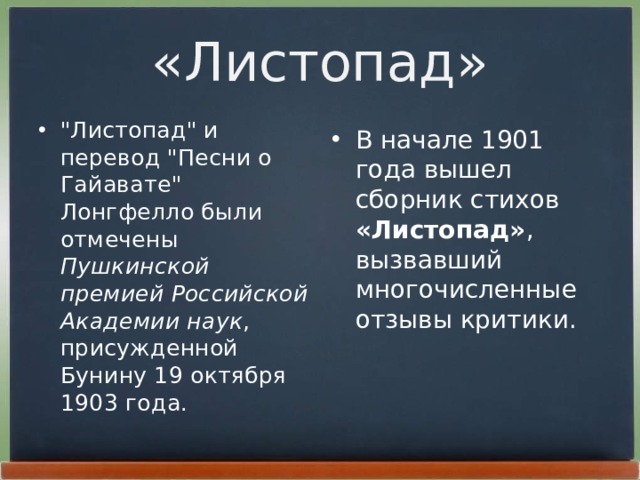 «Листопад»

• "Листопад" и перевод "Песни о Гайавате" Лонгфелло были отмечены Пушкинской премией Российской Академии наук, присужденной Бунину 19 октября 1903 года.

• В начале 1901 года вышел сборник стихов «Листопад», вызвавший многочисленные отзывы критики.